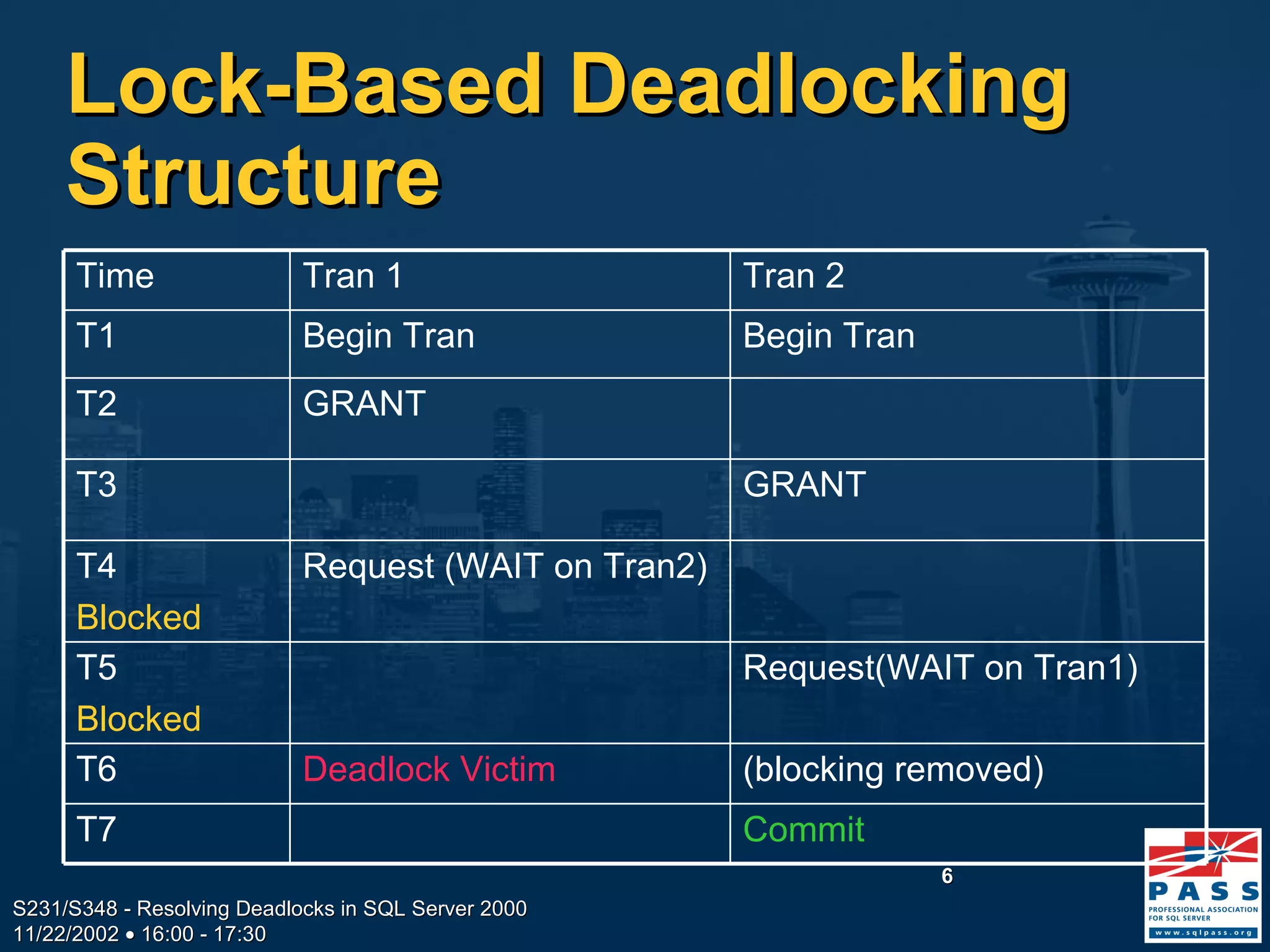 Lock-Based Deadlocking Structure

| Time | Tran 1 | Tran 2 |
|---|---|---|
| T1 | Begin Tran | Begin Tran |
| T2 | GRANT | |
| T3 | | GRANT |
| T4 Blocked | Request (WAIT on Tran2) | |
| T5 Blocked | | Request(WAIT on Tran1) |
| T6 | Deadlock Victim | (blocking removed) |
| T7 | | Commit |

6

S231/S348 - Resolving Deadlocks in SQL Server 2000
11/22/2002 • 16:00 - 17:30

PASS
PROFESSIONAL ASSOCIATION FOR SQL SERVER
www.sqlpass.org